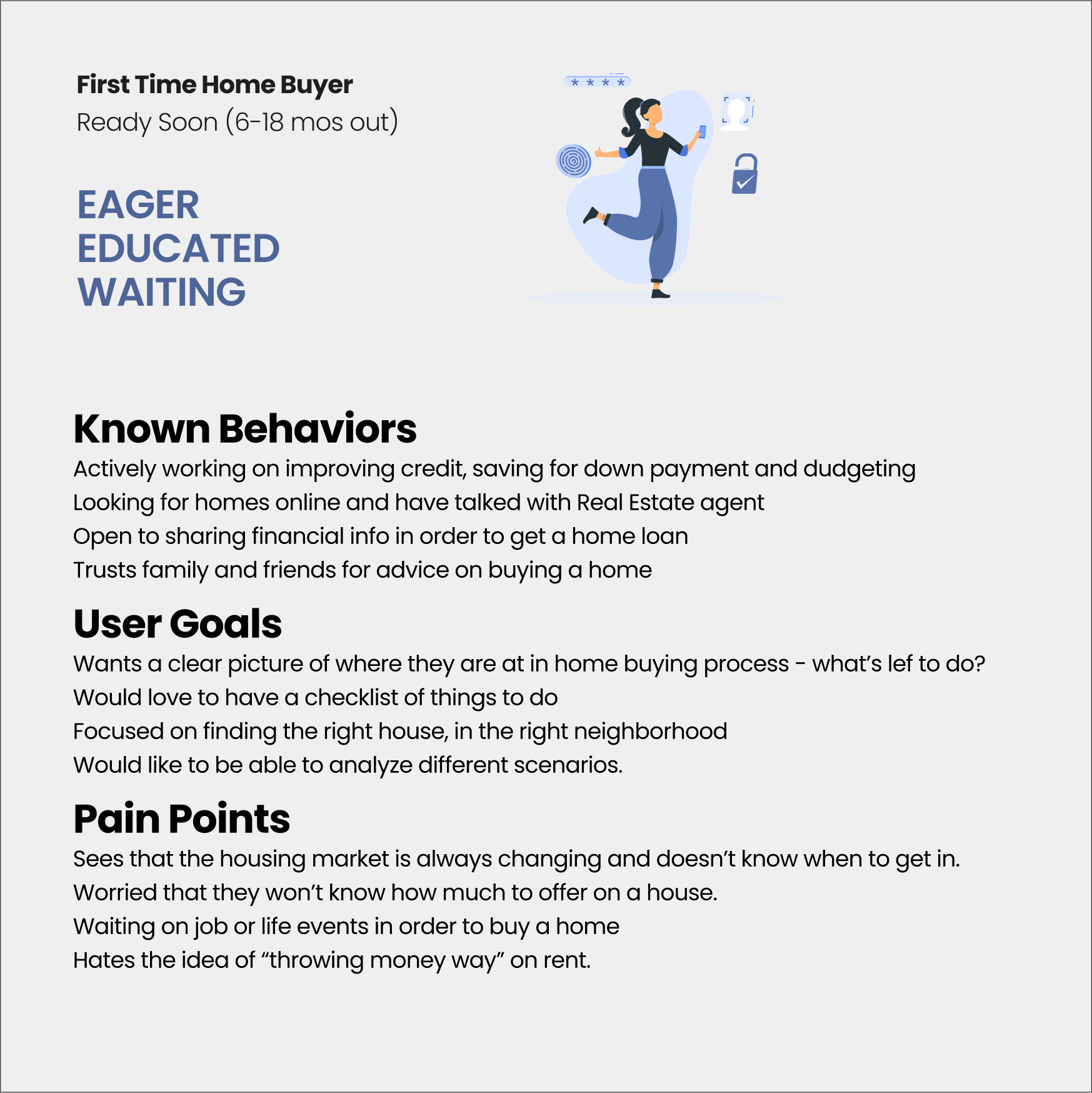 First Time Home Buyer
Ready Soon (6-18 mos out)

EAGER
EDUCATED
WAITING

* * * *

Known Behaviors
Actively working on improving credit, saving for down payment and dudgeting
Looking for homes online and have talked with Real Estate agent
Open to sharing financial info in order to get a home loan
Trusts family and friends for advice on buying a home

User Goals
Wants a clear picture of where they are at in home buying process - what's lef to do?
Would love to have a checklist of things to do
Focused on finding the right house, in the right neighborhood
Would like to be able to analyze different scenarios.

Pain Points
Sees that the housing market is always changing and doesn't know when to get in.
Worried that they won't know how much to offer on a house.
Waiting on job or life events in order to buy a home
Hates the idea of "throwing money way" on rent.